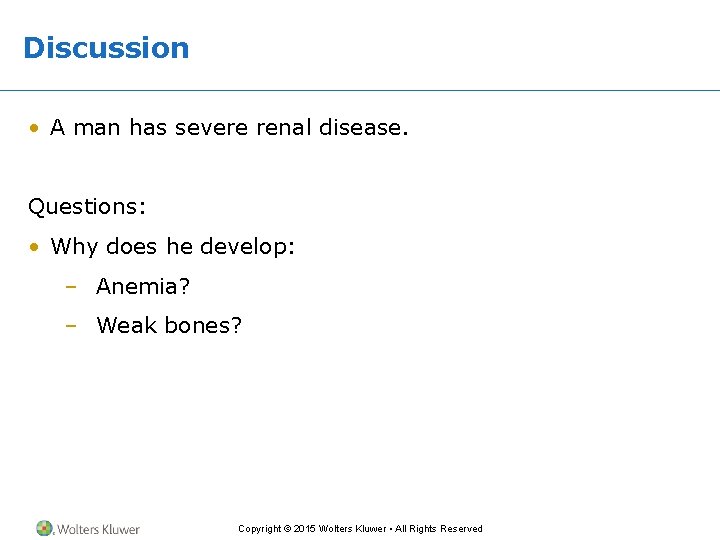 Discussion

• A man has severe renal disease.

Questions:

• Why does he develop:

– Anemia?

– Weak bones?

Wolters Kluwer

Copyright © 2015 Wolters Kluwer • All Rights Reserved